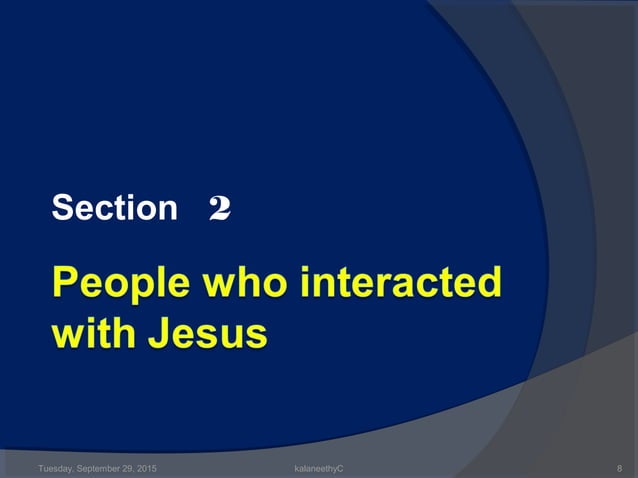 Section 2

People who interacted with Jesus

Tuesday, September 29, 2015 kalaneethyC 8